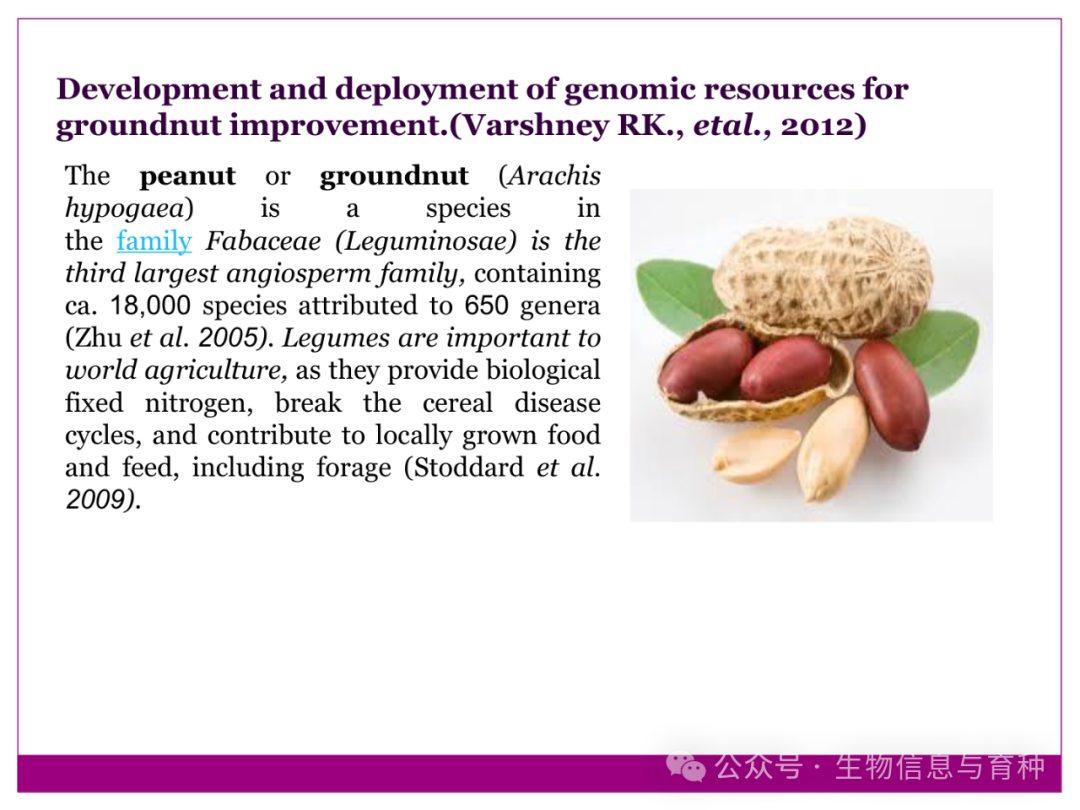 Development and deployment of genomic resources for groundnut improvement.(Varshney RK., etal., 2012)

The peanut or groundnut (Arachis hypogaea) is a species in the family Fabaceae (Leguminosae) is the third largest angiosperm family, containing ca. 18,000 species attributed to 650 genera (Zhu et al. 2005). Legumes are important to world agriculture, as they provide biological fixed nitrogen, break the cereal disease cycles, and contribute to locally grown food and feed, including forage (Stoddard et al. 2009).

公众号 · 生物信息与育种